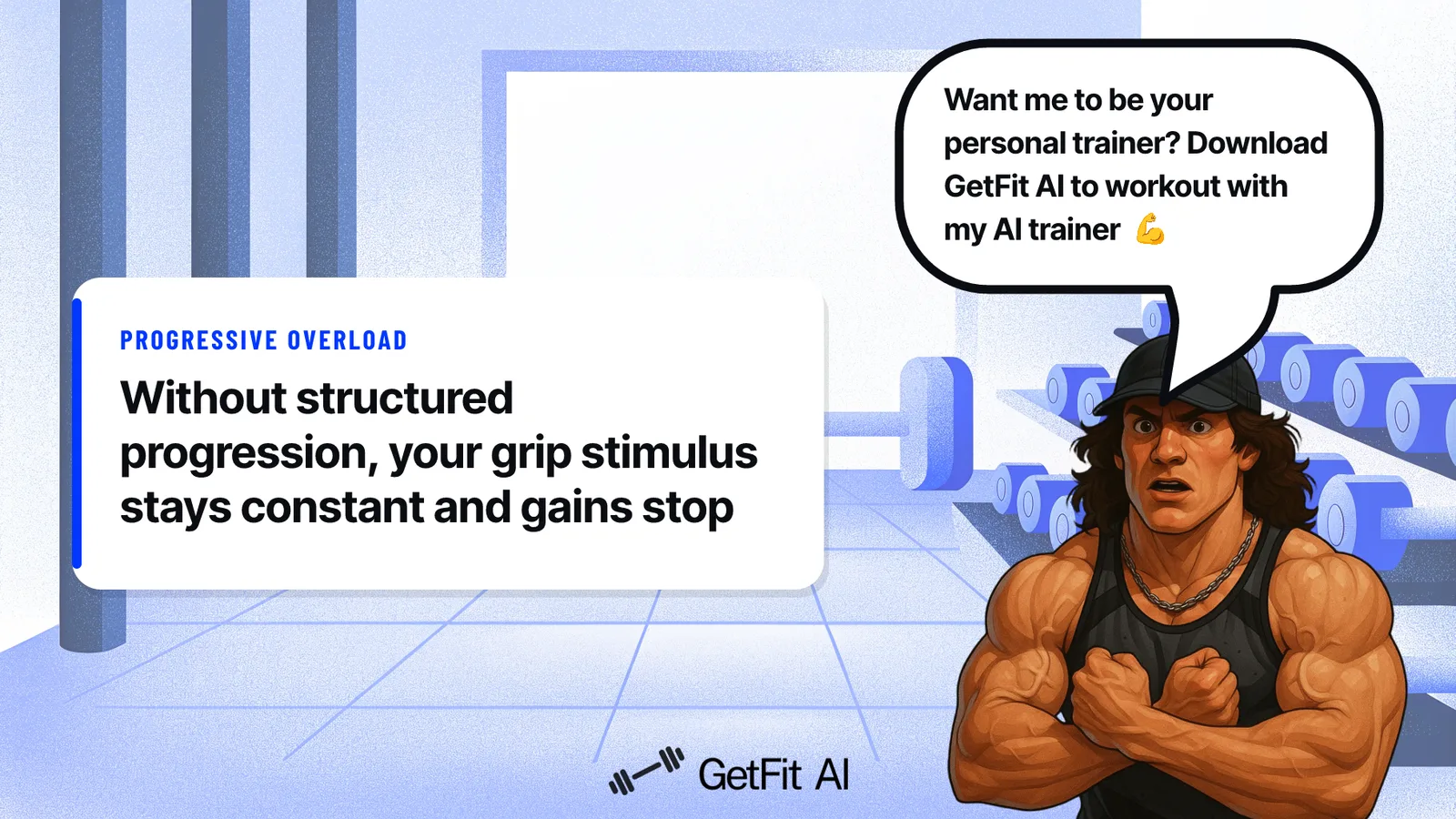 Want me to be your personal trainer? Download GetFit AI to workout with my AI trainer 💪

PROGRESSIVE OVERLOAD

Without structured progression, your grip stimulus stays constant and gains stop

GetFit AI